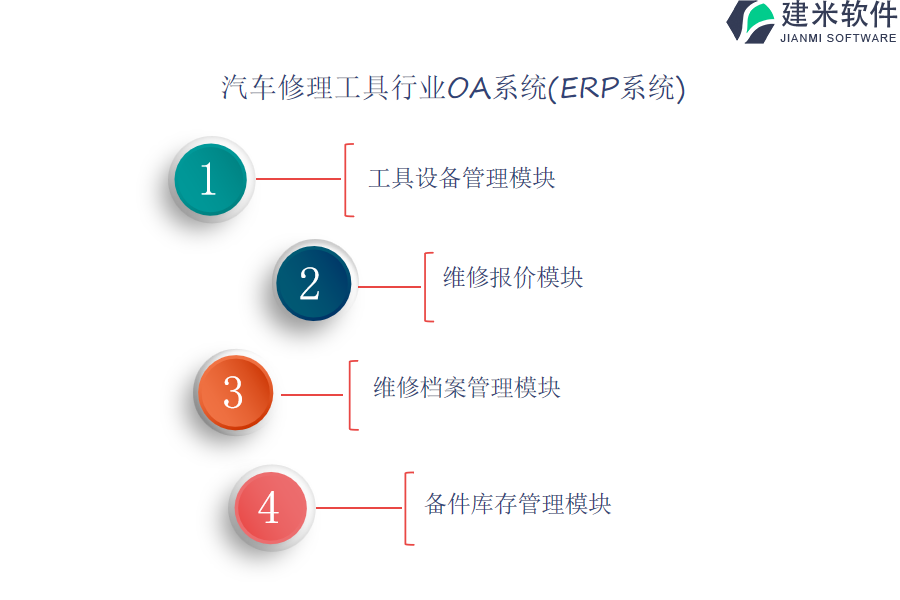 建米软件
JIANMI SOFTWARE

汽车修理工具行业OA系统(ERP系统)

1 工具设备管理模块

2 维修报价模块

3 维修档案管理模块

4 备件库存管理模块